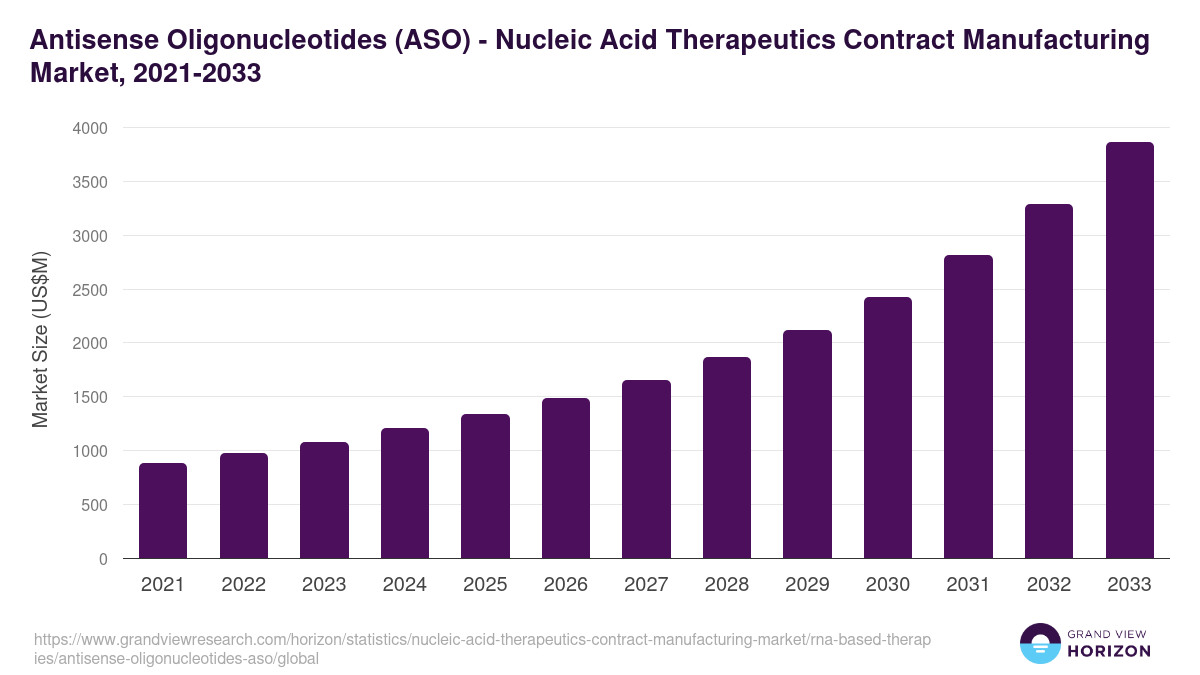 Antisense Oligonucleotides (ASO) - Nucleic Acid Therapeutics Contract Manufacturing Market, 2021-2033

Market Size (US$M)

4000
3500
3000
2500
2000
1500
1000
500
0

2021 2022 2023 2024 2025 2026 2027 2028 2029 2030 2031 2032 2033

https://www.grandviewresearch.com/horizon/statistics/nucleic-acid-therapeutics-contract-manufacturing-market/rna-based-therapies/antisense-oligonucleotides-aso/global

GRAND VIEW HORIZON